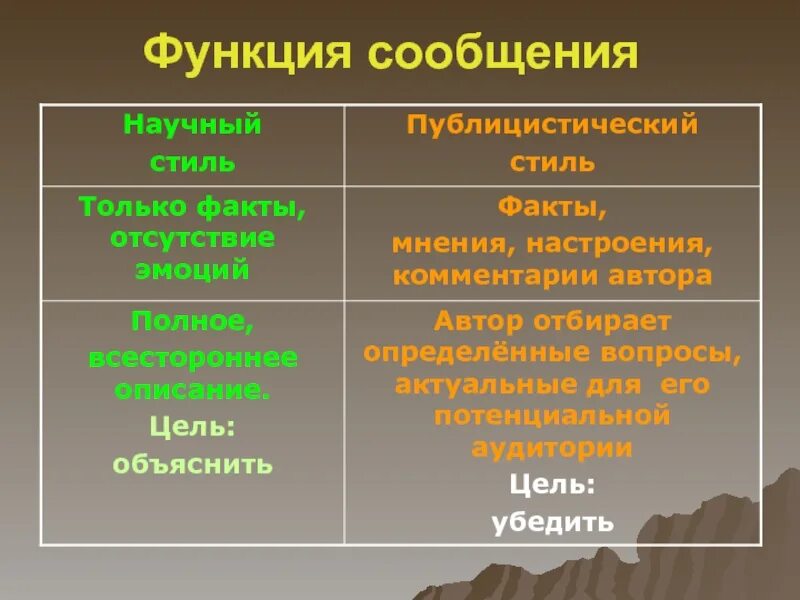 Функция сообщения

| Научный стиль | Публицистический стиль |
|---|---|
| Только факты, отсутствие эмоций | Факты, мнения, настроения, комментарии автора |
| Полное, всестороннее описание. Цель: объяснить | Автор отбирает определённые вопросы, актуальные для его потенциальной аудитории Цель: убедить |